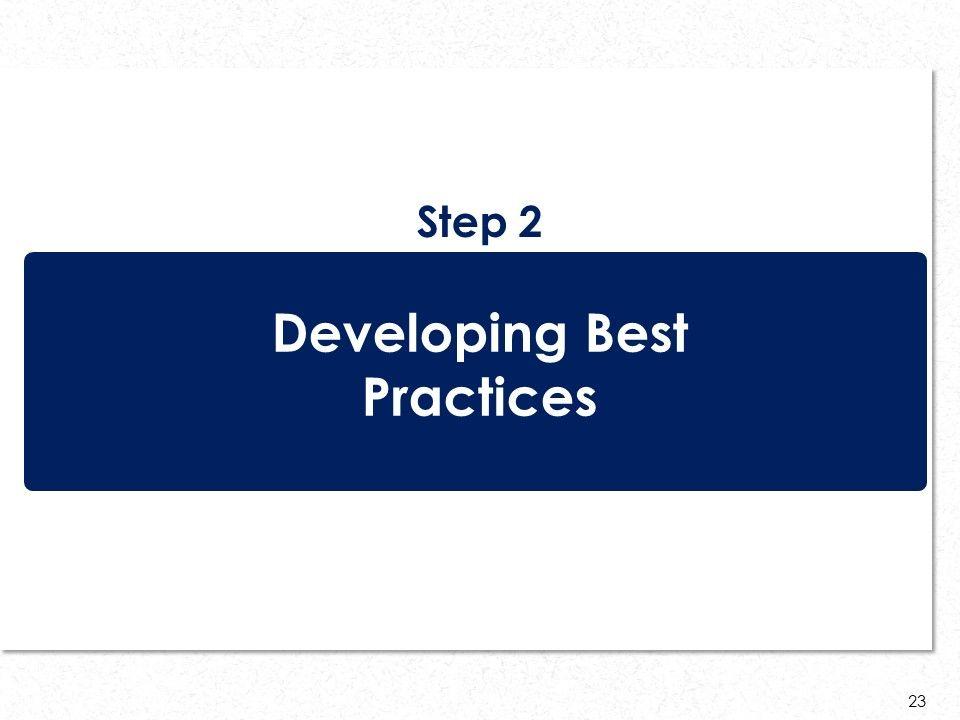 Step 2

Developing Best Practices

23